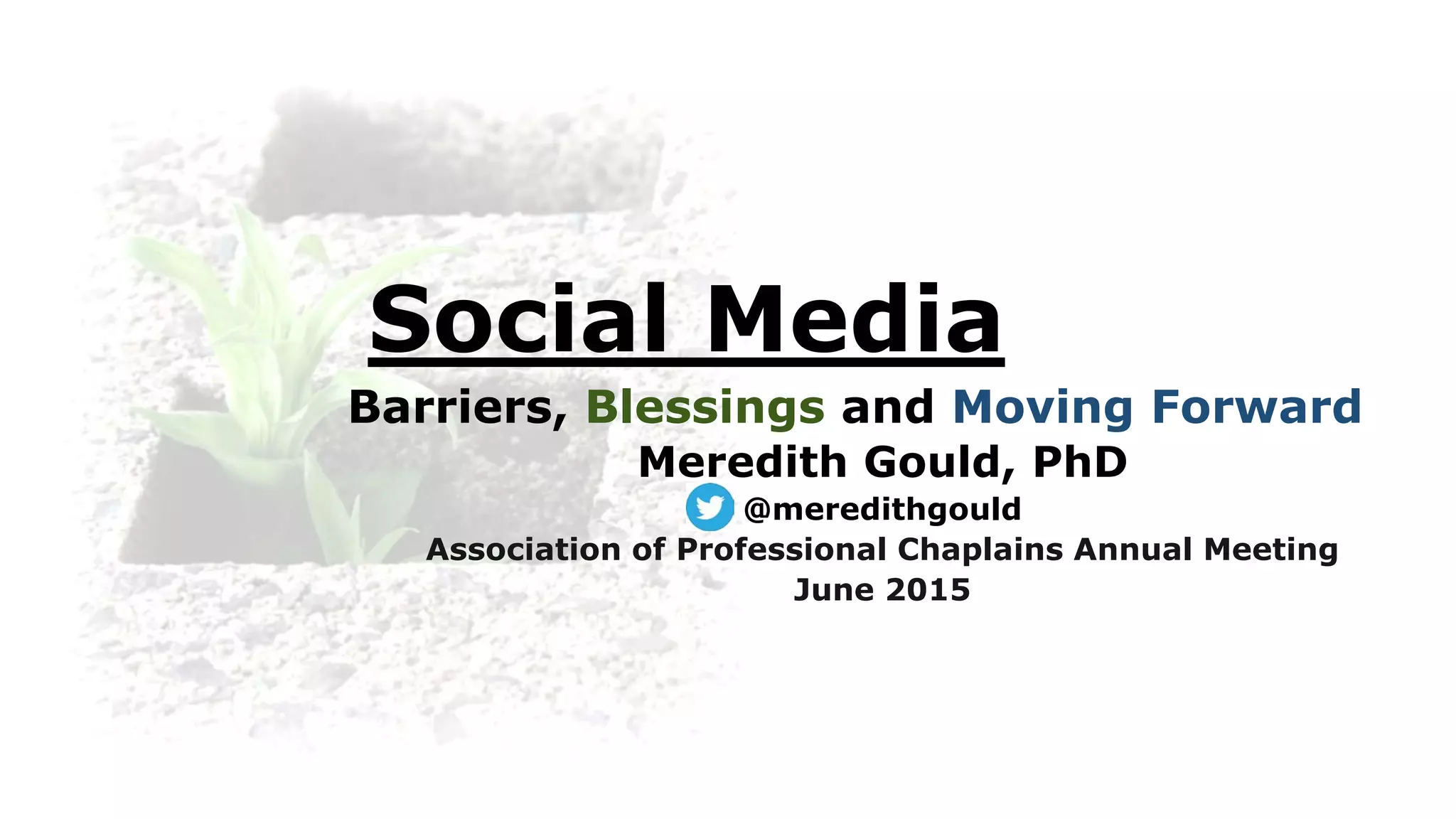 Social Media

Barriers, Blessings and Moving Forward

Meredith Gould, PhD

@meredithgould

Association of Professional Chaplains Annual Meeting
June 2015